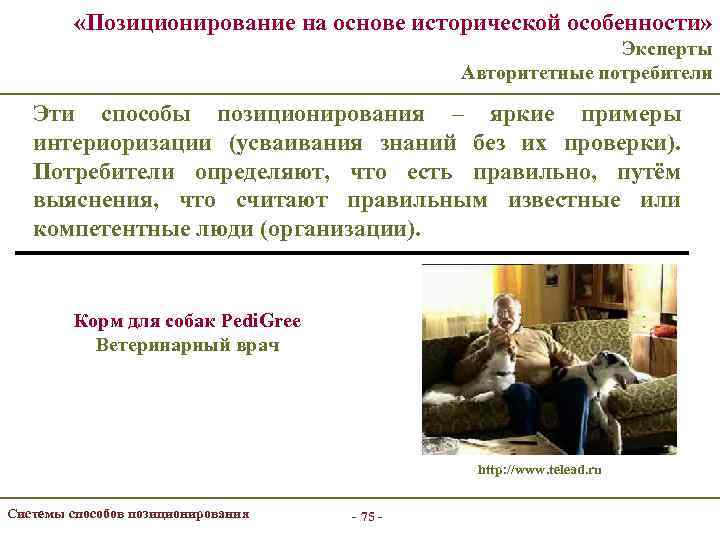 «Позиционирование на основе исторической особенности»
Эксперты
Авторитетные потребители

Эти способы позиционирования – яркие примеры интериоризации (усваивания знаний без их проверки). Потребители определяют, что есть правильно, путём выяснения, что считают правильным известные или компетентные люди (организации).

Корм для собак PediGree
Ветеринарный врач

http://www.telead.ru

Системы способов позиционирования

- 75 -